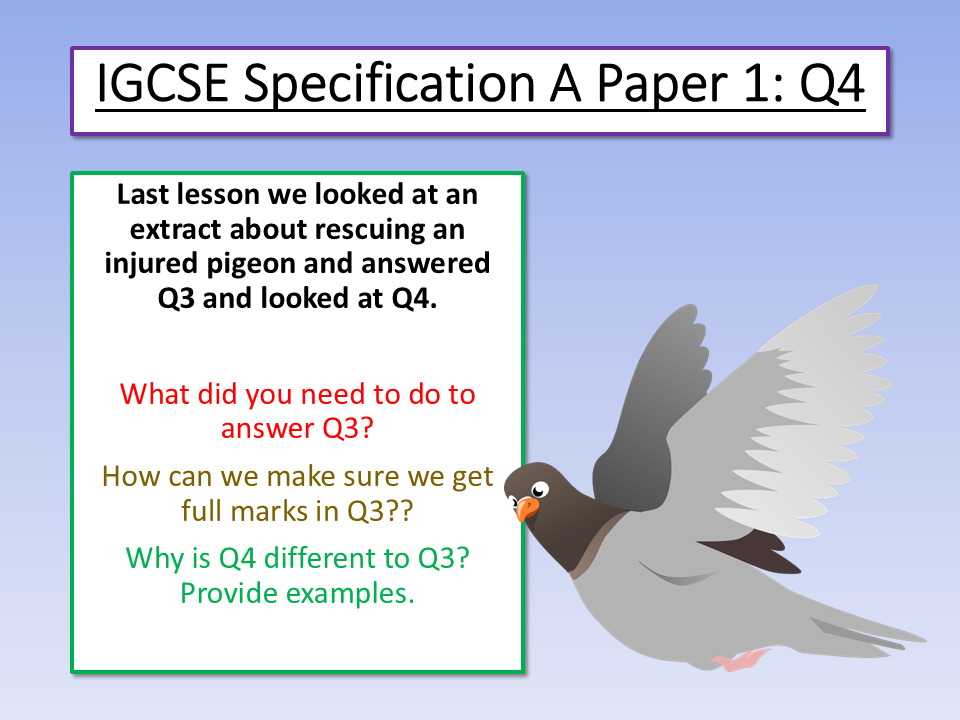 IGCSE Specification A Paper 1: Q4

Last lesson we looked at an extract about rescuing an injured pigeon and answered Q3 and looked at Q4.

What did you need to do to answer Q3?

How can we make sure we get full marks in Q3??

Why is Q4 different to Q3? Provide examples.